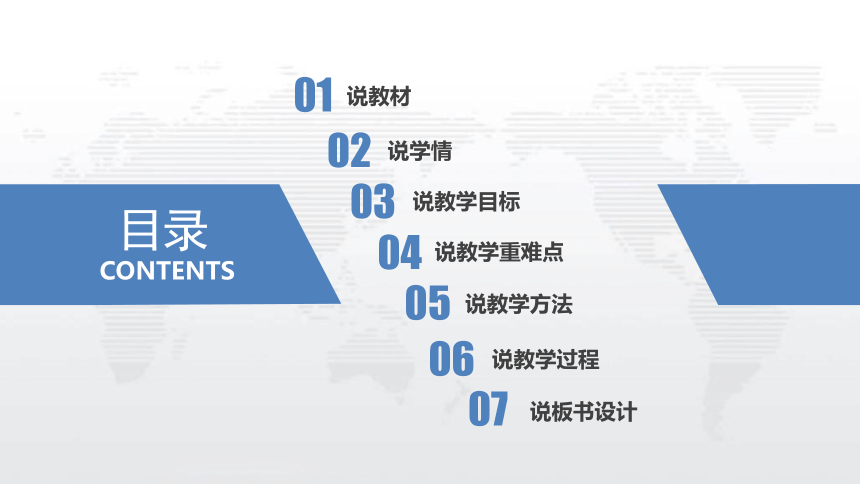 目录
CONTENTS

01 说教材

02 说学情

03 说教学目标

04 说教学重难点

05 说教学方法

06 说教学过程

07 说板书设计